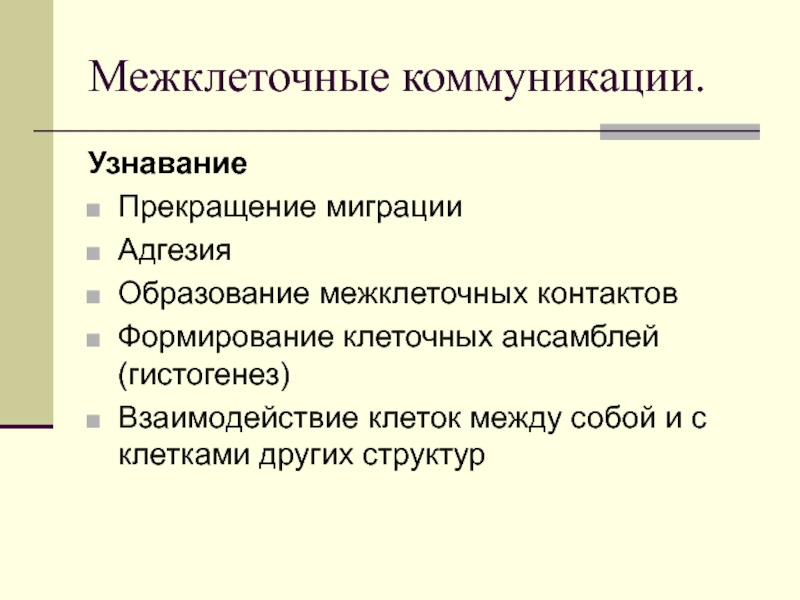 Межклеточные коммуникации.

Узнавание

- Прекращение миграции
- Адгезия
- Образование межклеточных контактов
- Формирование клеточных ансамблей (гистогенез)
- Взаимодействие клеток между собой и с клетками других структур